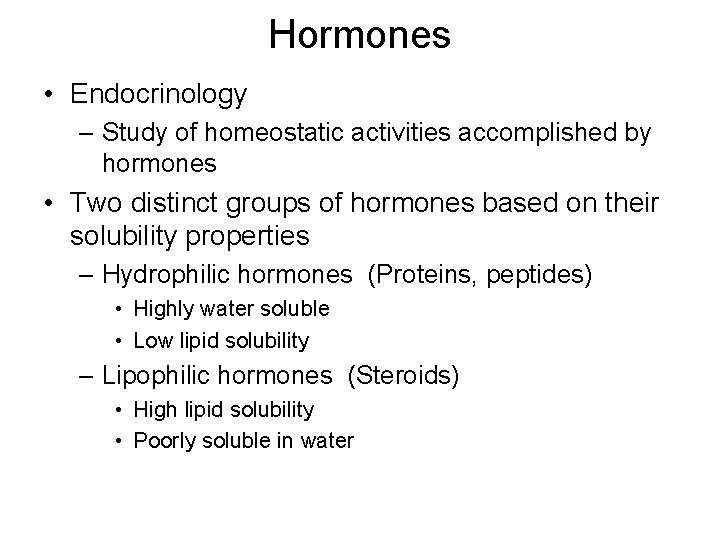 Hormones

• Endocrinology
– Study of homeostatic activities accomplished by hormones

• Two distinct groups of hormones based on their solubility properties
– Hydrophilic hormones (Proteins, peptides)
• Highly water soluble
• Low lipid solubility
– Lipophilic hormones (Steroids)
• High lipid solubility
• Poorly soluble in water